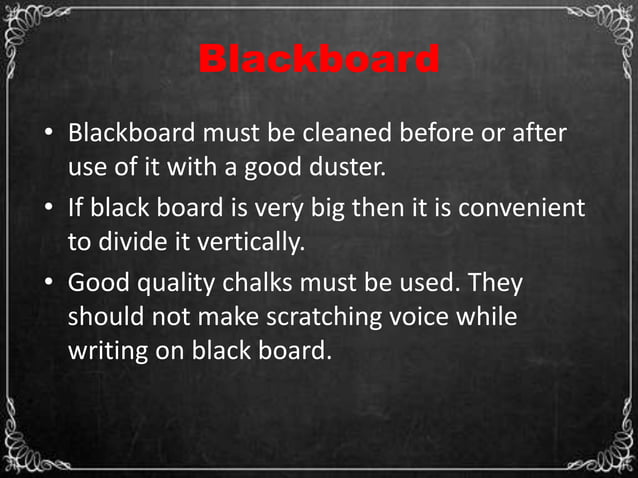 Blackboard

• Blackboard must be cleaned before or after use of it with a good duster.
• If black board is very big then it is convenient to divide it vertically.
• Good quality chalks must be used. They should not make scratching voice while writing on black board.